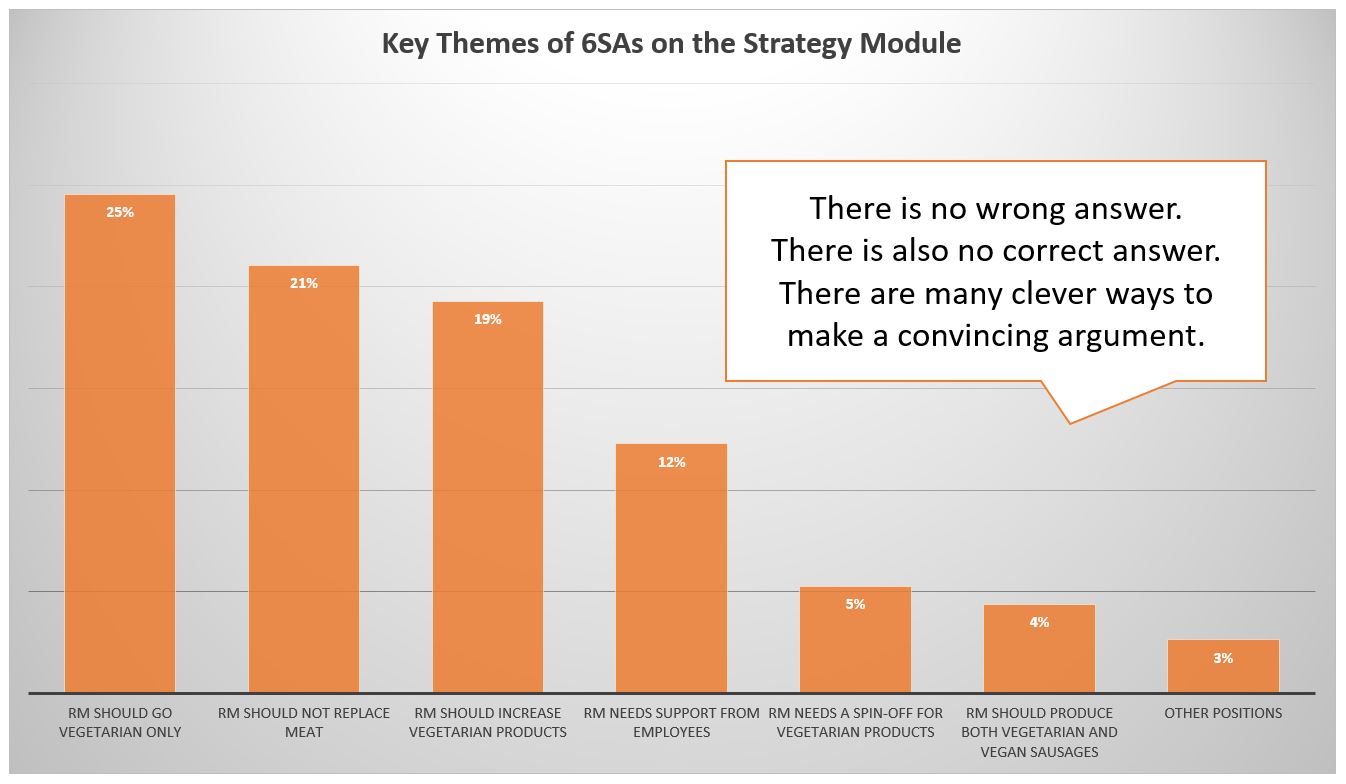 Key Themes of 6SAs on the Strategy Module

There is no wrong answer.
There is also no correct answer.
There are many clever ways to make a convincing argument.

25%
21%
19%
12%
5%
4%
3%

RM SHOULD GO VEGETARIAN ONLY
RM SHOULD NOT REPLACE MEAT
RM SHOULD INCREASE VEGETARIAN PRODUCTS
RM NEEDS SUPPORT FROM EMPLOYEES
RM NEEDS A SPIN-OFF FOR VEGETARIAN PRODUCTS
RM SHOULD PRODUCE BOTH VEGETARIAN AND VEGAN SAUSAGES
OTHER POSITIONS